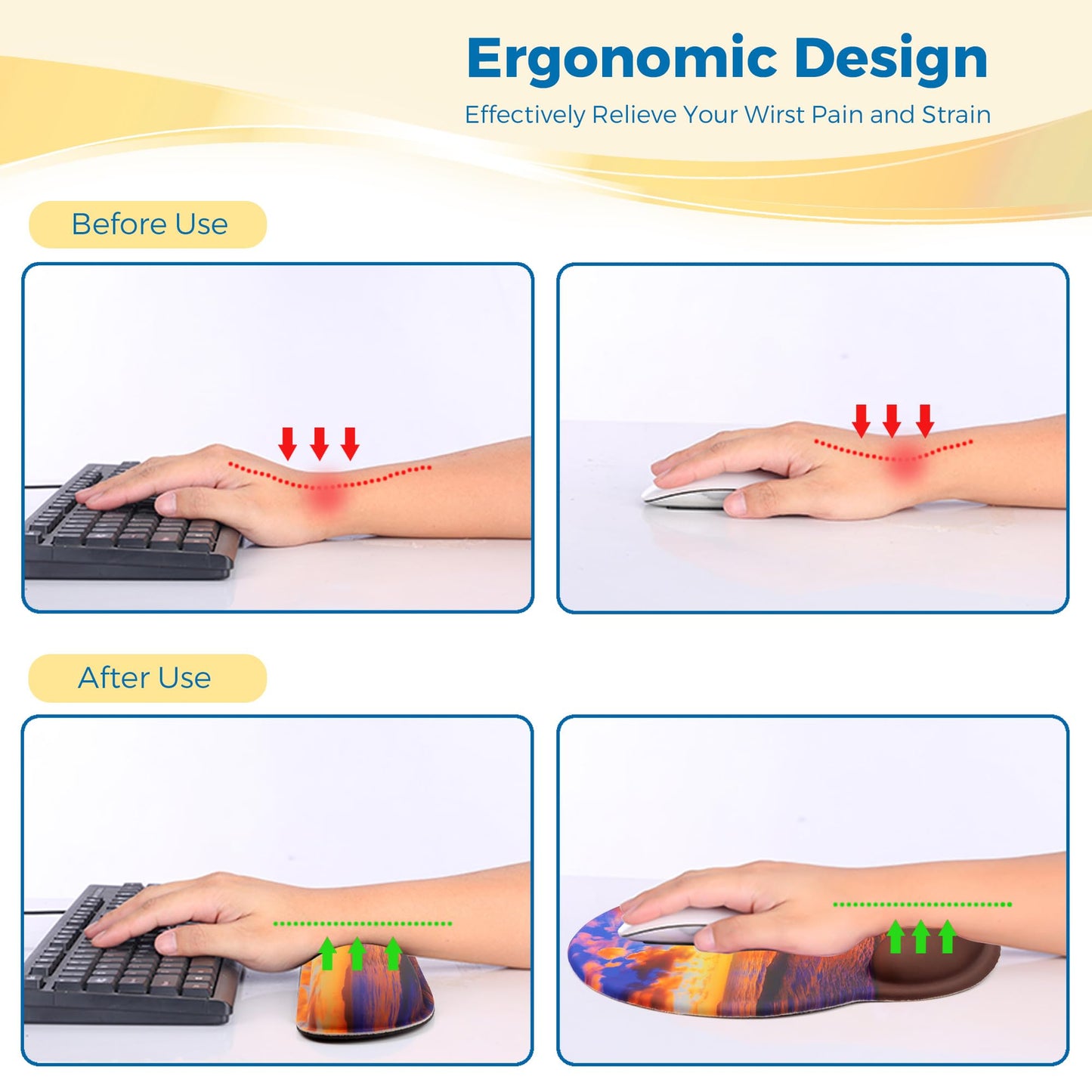 Ergonomic Design

Effectively Relieve Your Wirst Pain and Strain

Before Use

After Use